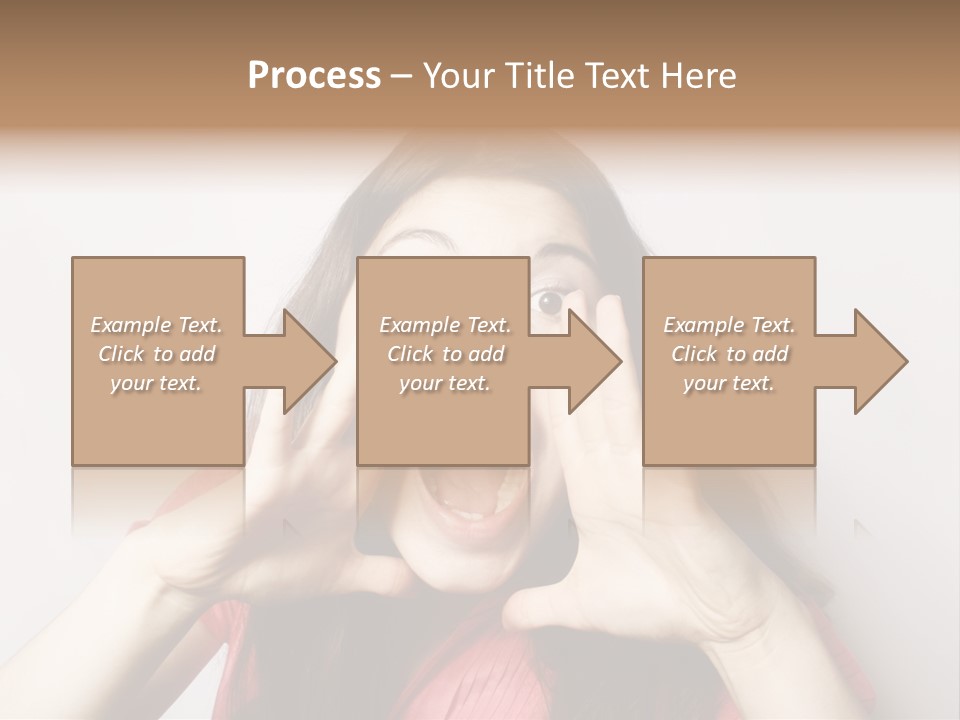 Process – Your Title Text Here

Example Text. Click to add your text.

Example Text. Click to add your text.

Example Text. Click to add your text.